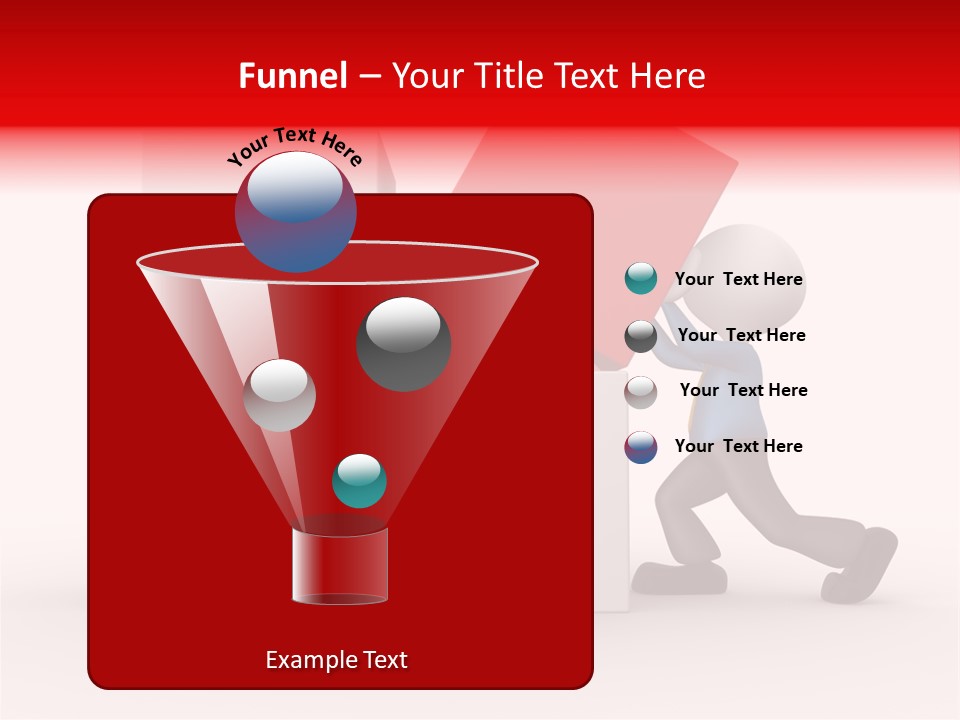 Funnel – Your Title Text Here

Your Text Here

Your Text Here

Your Text Here

Your Text Here

Your Text Here

Example Text